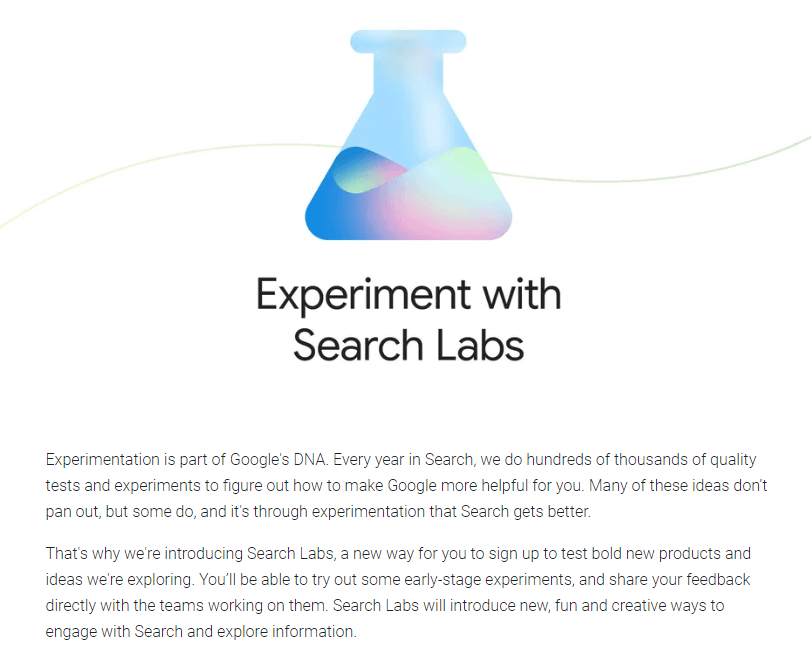 Experiment with Search Labs

Experimentation is part of Google's DNA. Every year in Search, we do hundreds of thousands of quality tests and experiments to figure out how to make Google more helpful for you. Many of these ideas don't pan out, but some do, and it's through experimentation that Search gets better.

That's why we're introducing Search Labs, a new way for you to sign up to test bold new products and ideas we're exploring. You'll be able to try out some early-stage experiments, and share your feedback directly with the teams working on them. Search Labs will introduce new, fun and creative ways to engage with Search and explore information.